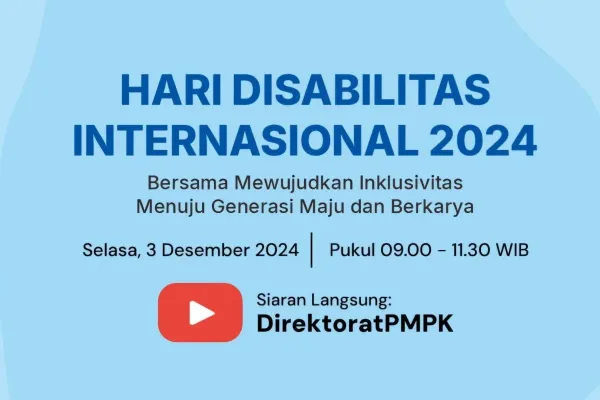 HARI DISABILITAS INTERNASIONAL 2024

Bersama Mewujudkan Inklusivitas
Menuju Generasi Maju dan Berkarya

Selasa, 3 Desember 2024 | Pukul 09.00 - 11.30 WIB

Siaran Langsung:
DirektoratPMPK